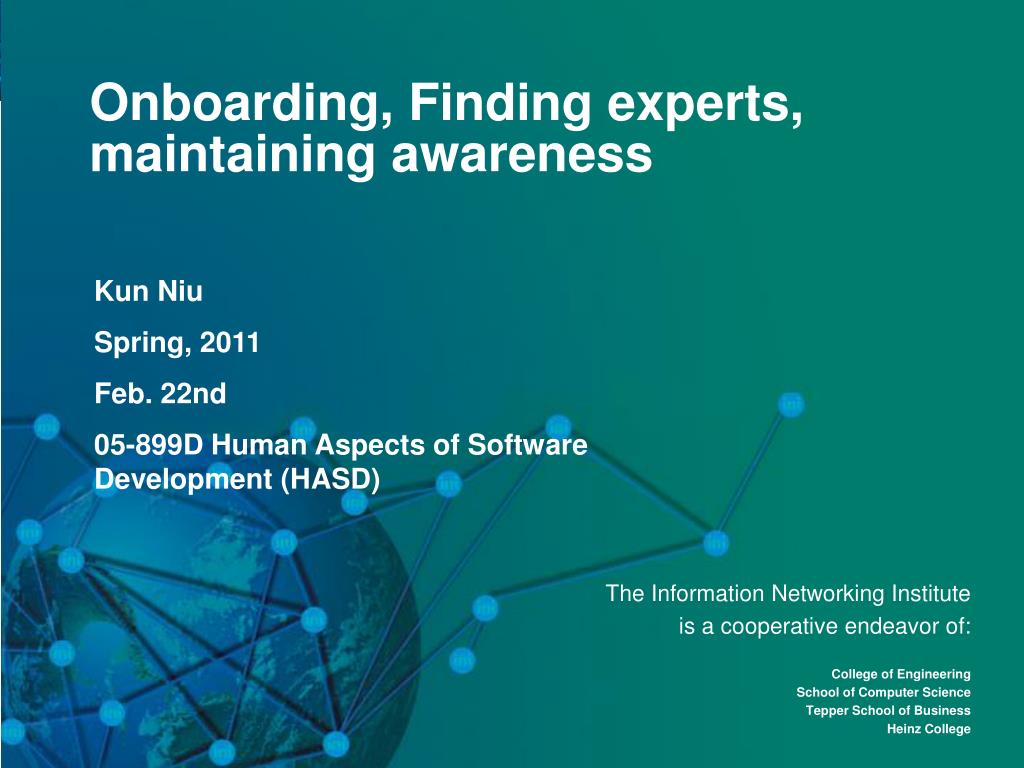 Onboarding, Finding experts, maintaining awareness

Kun Niu

Spring, 2011

Feb. 22nd

05-899D Human Aspects of Software Development (HASD)

The Information Networking Institute is a cooperative endeavor of:

College of Engineering
School of Computer Science
Tepper School of Business
Heinz College